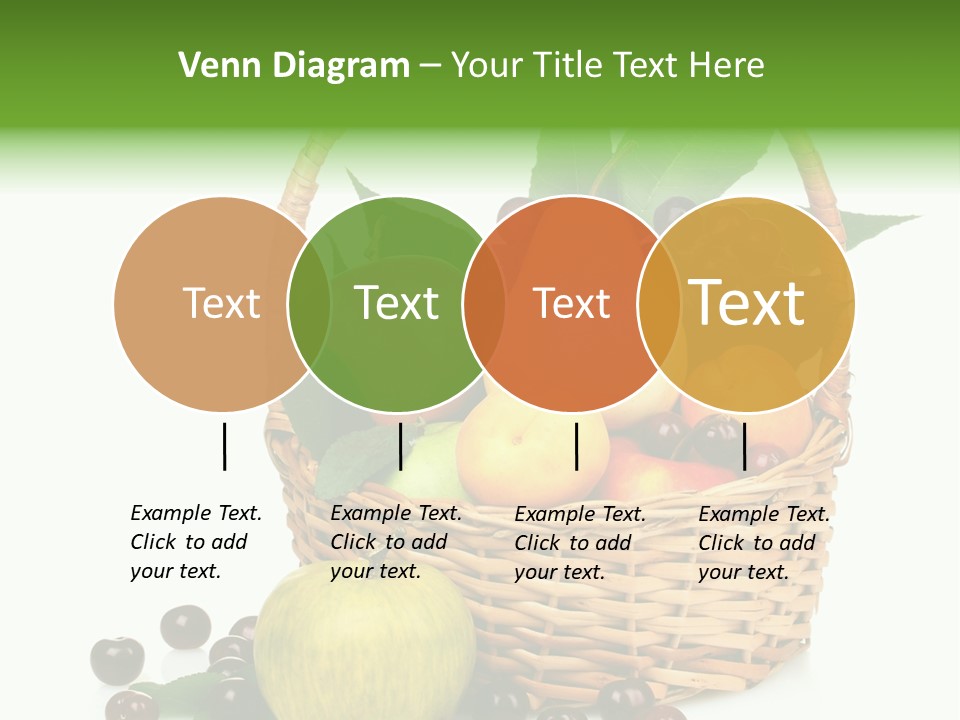 Venn Diagram – Your Title Text Here

Text

Text

Text

Text

Example Text. Click to add your text.

Example Text. Click to add your text.

Example Text. Click to add your text.

Example Text. Click to add your text.